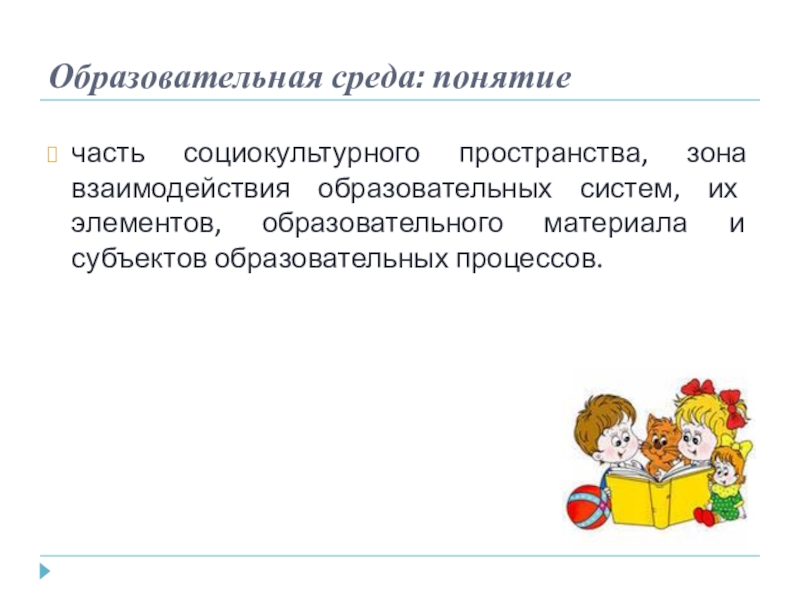 Образовательная среда: понятие

часть социокультурного пространства, зона взаимодействия образовательных систем, их элементов, образовательного материала и субъектов образовательных процессов.